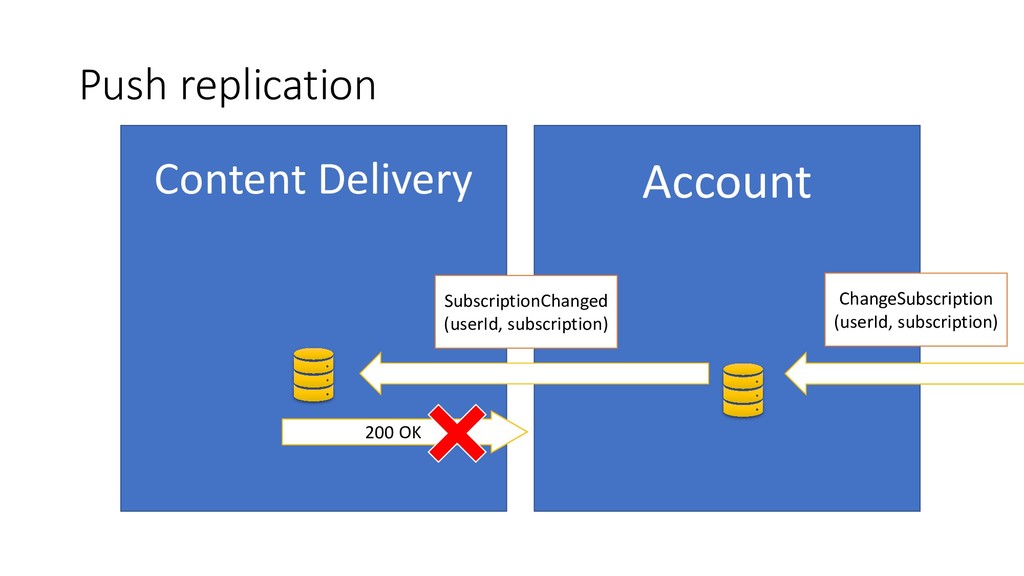 Push replication

Content Delivery

Account

SubscriptionChanged
(userId, subscription)

ChangeSubscription
(userId, subscription)

200 OK